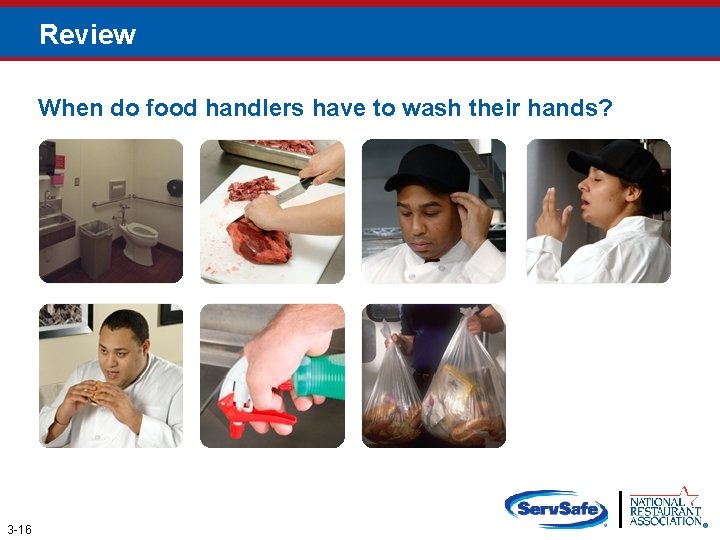 Review

When do food handlers have to wash their hands?

3-16

ServSafe

NATIONAL RESTAURANT ASSOCIATION